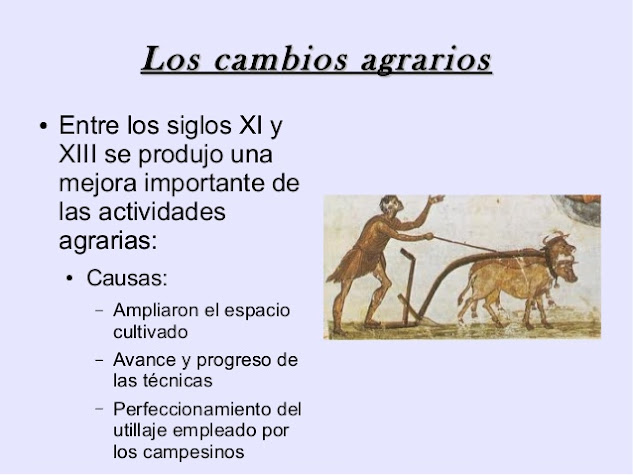 Los cambios agrarios

• Entre los siglos XI y XIII se produjo una mejora importante de las actividades agrarias:
  • Causas:
    – Ampliaron el espacio cultivado
    – Avance y progreso de las técnicas
    – Perfeccionamiento del utillaje empleado por los campesinos